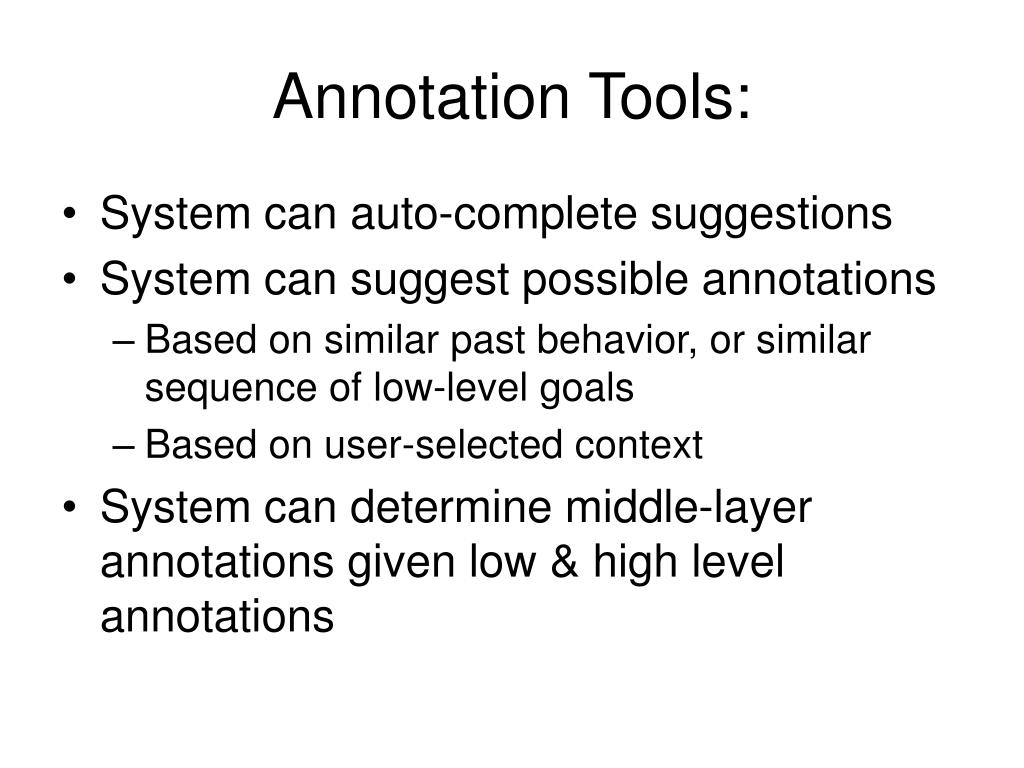 Annotation Tools:

• System can auto-complete suggestions
• System can suggest possible annotations
– Based on similar past behavior, or similar sequence of low-level goals
– Based on user-selected context
• System can determine middle-layer annotations given low & high level annotations